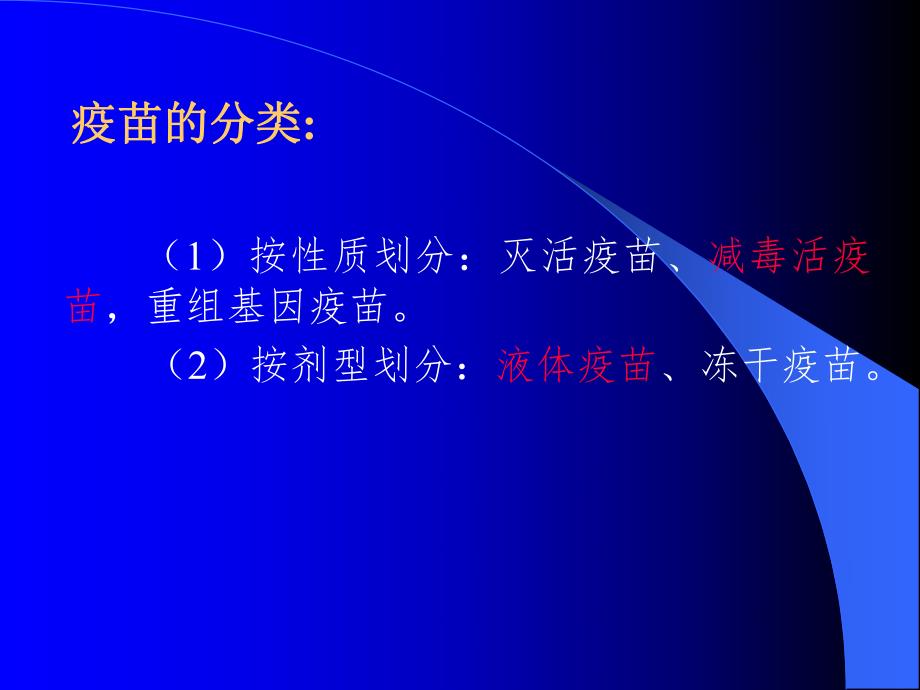 疫苗的分类:

（1）按性质划分：灭活疫苗、减毒活疫苗，重组基因疫苗。

（2）按剂型划分：液体疫苗、冻干疫苗。